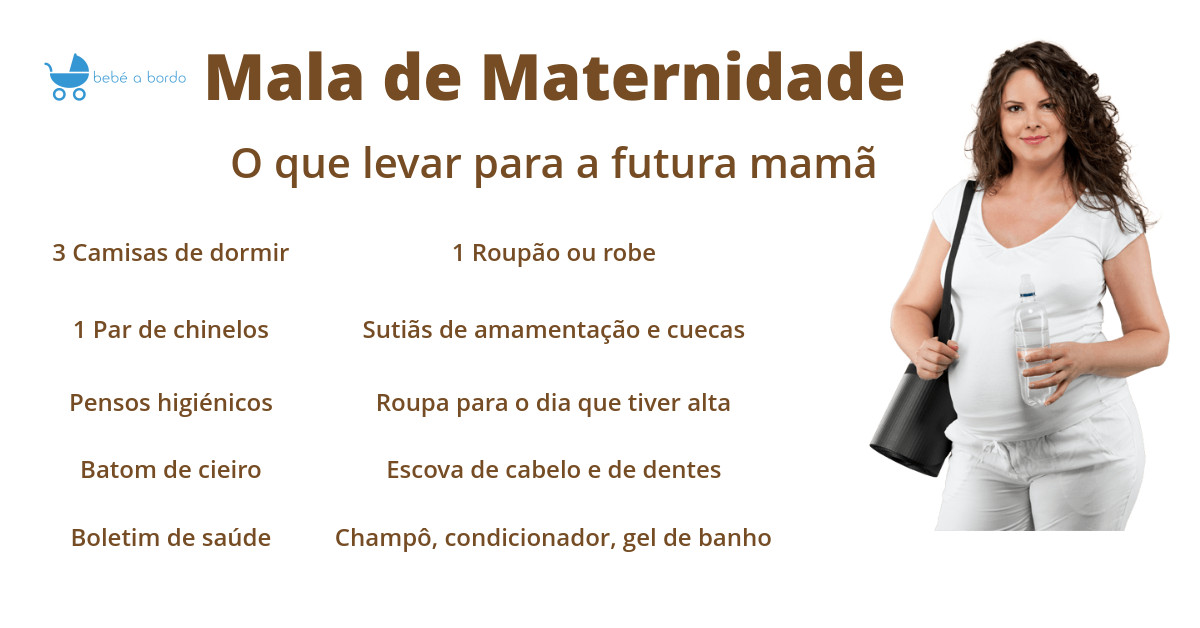 bebé a bordo

Mala de Maternidade

O que levar para a futura mamã

3 Camisas de dormir

1 Par de chinelos

Pensos higiénicos

Batom de cieiro

Boletim de saúde

1 Roupão ou robe

Sutiãs de amamentação e cuecas

Roupa para o dia que tiver alta

Escova de cabelo e de dentes

Champô, condicionador, gel de banho